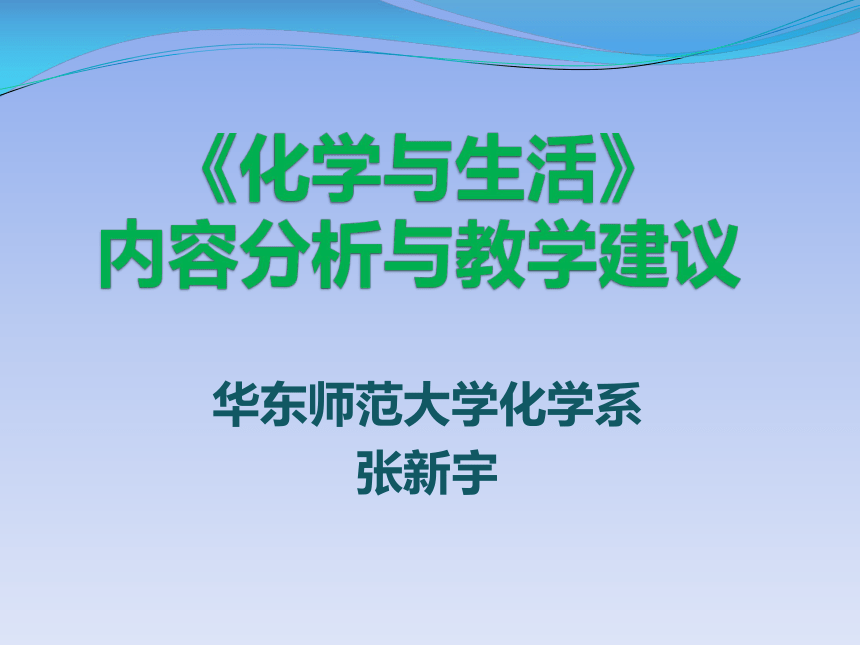 《化学与生活》
内容分析与教学建议

华东师范大学化学系
张新宇